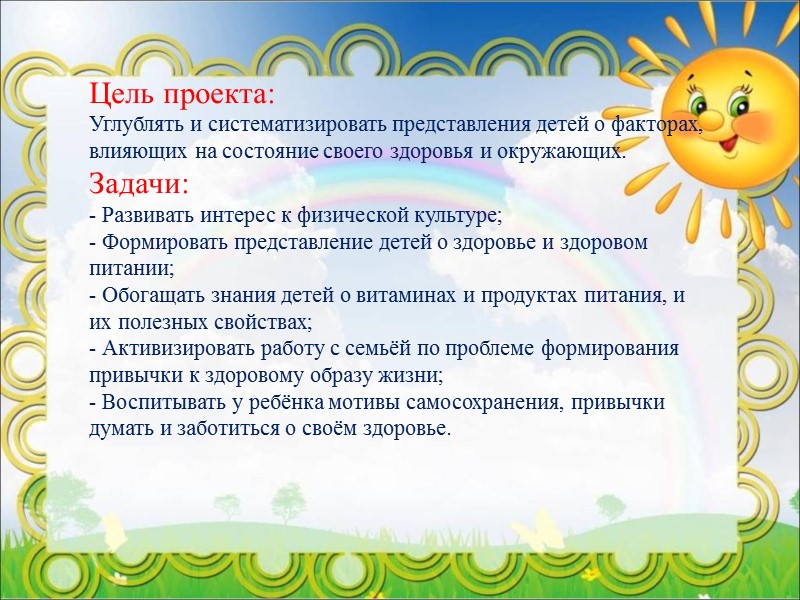 Цель проекта:
Углублять и систематизировать представления детей о факторах, влияющих на состояние своего здоровья и окружающих.

Задачи:
- Развивать интерес к физической культуре;
- Формировать представление детей о здоровье и здоровом питании;
- Обогащать знания детей о витаминах и продуктах питания, и их полезных свойствах;
- Активизировать работу с семьёй по проблеме формирования привычки к здоровому образу жизни;
- Воспитывать у ребёнка мотивы самосохранения, привычки думать и заботиться о своём здоровье.